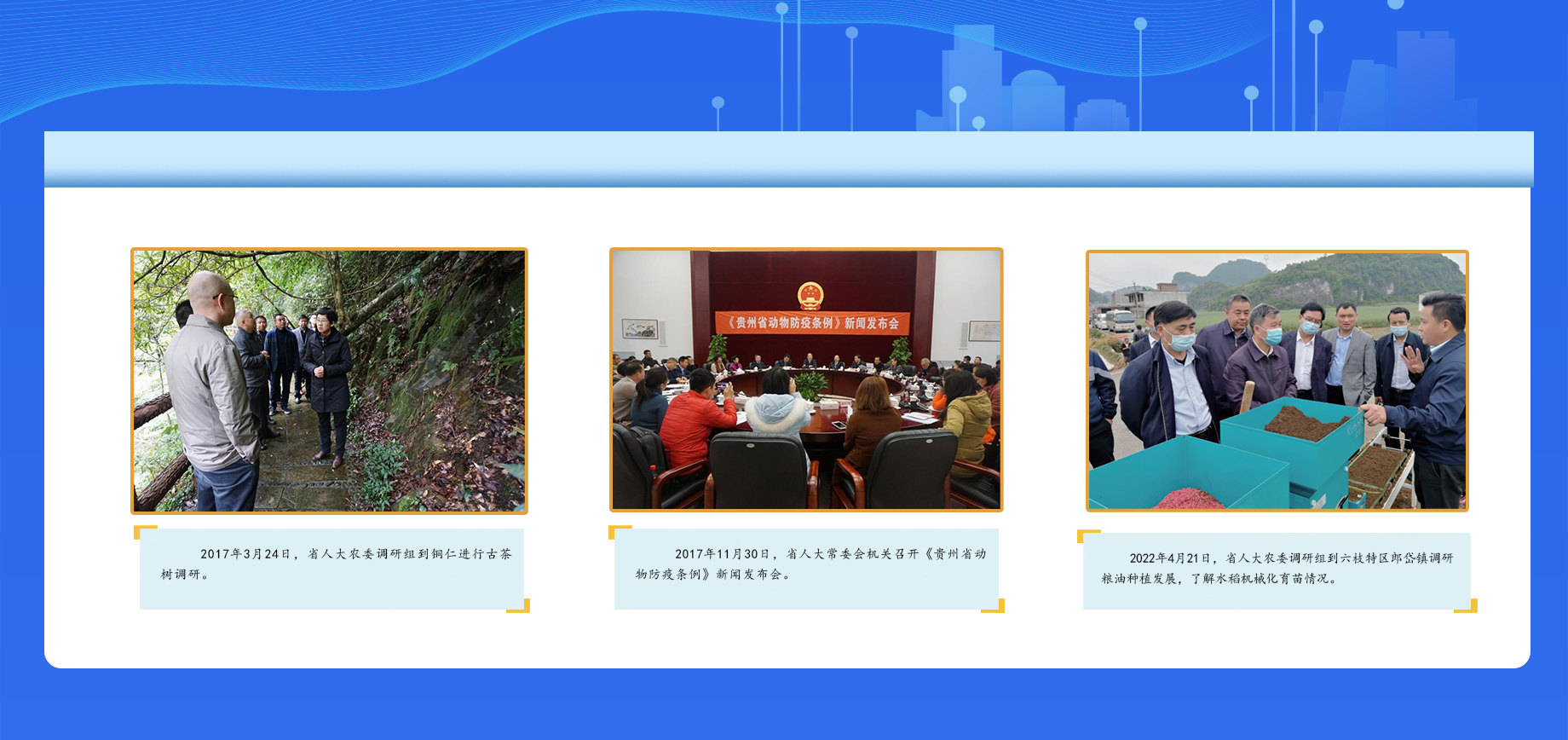 《贵州省动物防疫条例》新闻发布会

2017年3月24日，省人大农委调研组到铜仁进行古茶树调研。

2017年11月30日，省人大常委会机关召开《贵州省动物防疫条例》新闻发布会。

2022年4月21日，省人大农委调研组到六枝特区郎岱镇调研粮油种植发展，了解水稻机械化育苗情况。